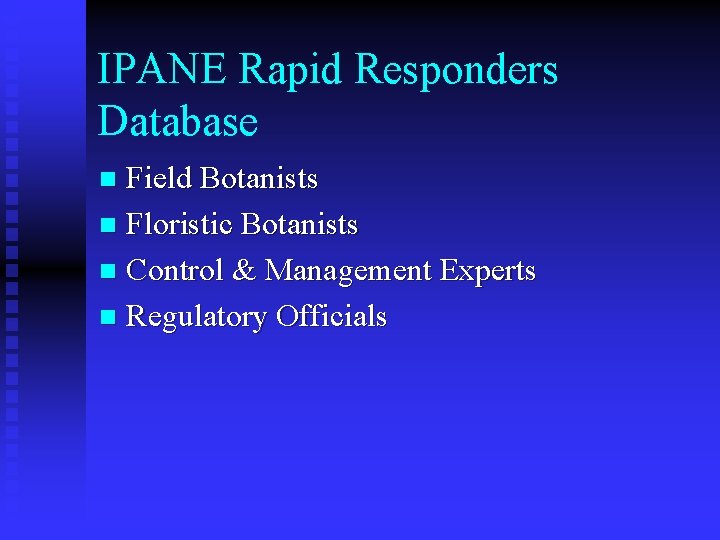 IPANE Rapid Responders Database

- Field Botanists
- Floristic Botanists
- Control & Management Experts
- Regulatory Officials